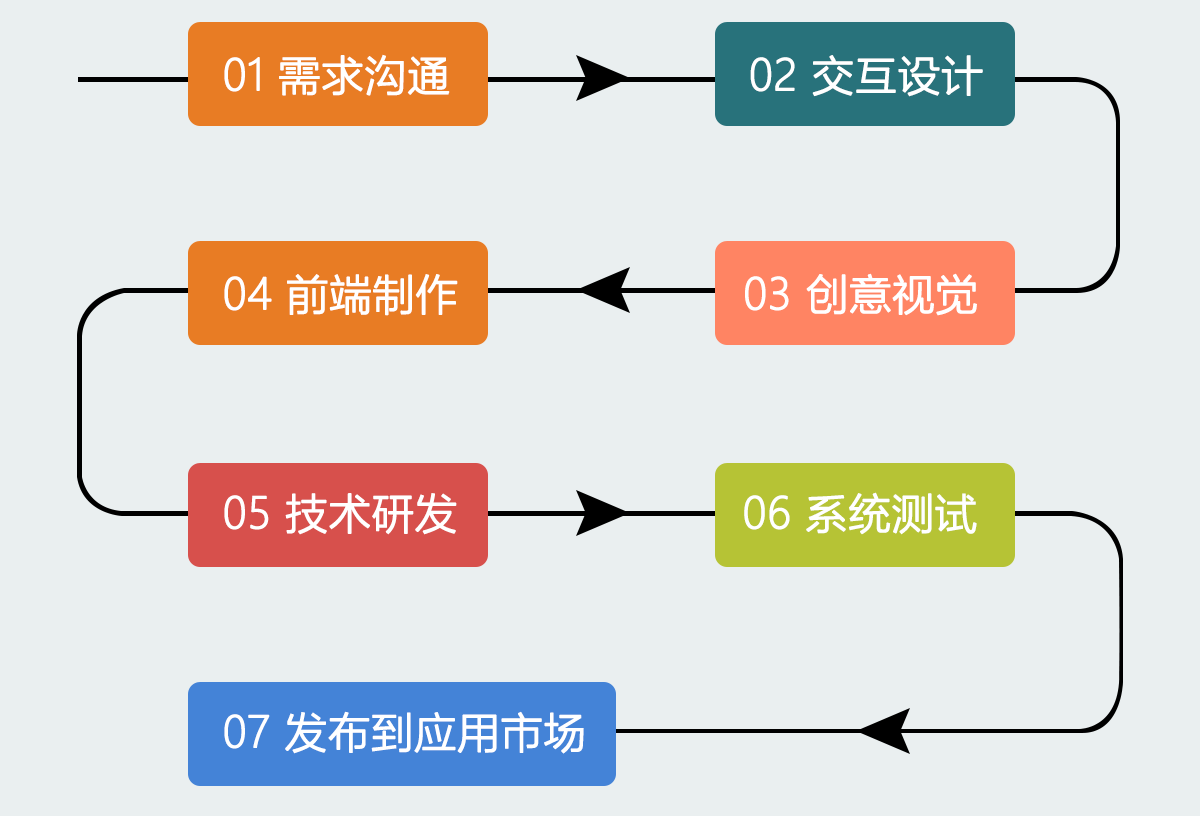 01 需求沟通

02 交互设计

03 创意视觉

04 前端制作

05 技术研发

06 系统测试

07 发布到应用市场